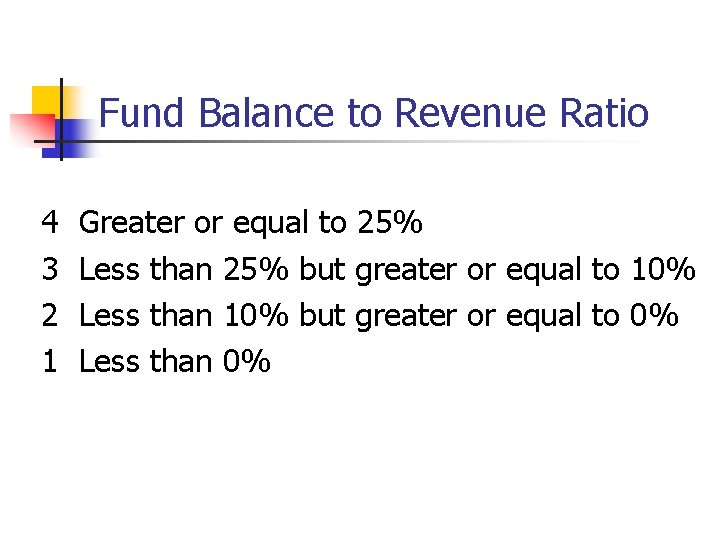 Fund Balance to Revenue Ratio

4 Greater or equal to 25%
3 Less than 25% but greater or equal to 10%
2 Less than 10% but greater or equal to 0%
1 Less than 0%